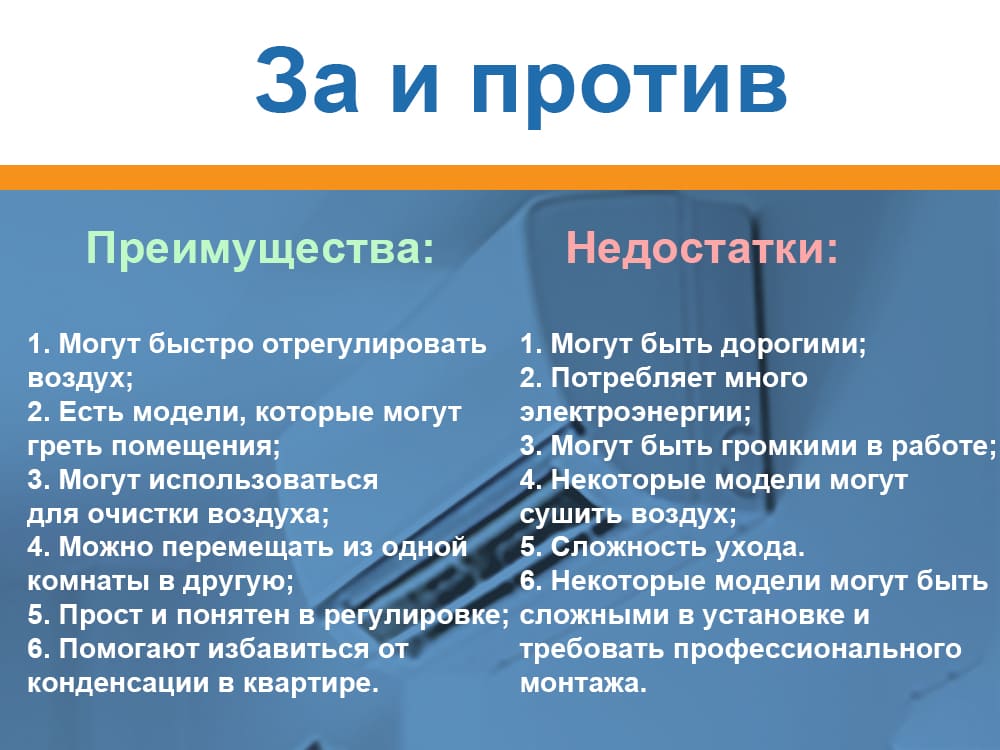 За и против

Преимущества:

1. Могут быстро отрегулировать воздух;
2. Есть модели, которые могут греть помещения;
3. Могут использоваться для очистки воздуха;
4. Можно перемещать из одной комнаты в другую;
5. Прост и понятен в регулировке;
6. Помогают избавиться от конденсации в квартире.

Недостатки:

1. Могут быть дорогими;
2. Потребляет много электроэнергии;
3. Могут быть громкими в работе;
4. Некоторые модели могут сушить воздух;
5. Сложность ухода.
6. Некоторые модели могут быть сложными в установке и требовать профессионального монтажа.